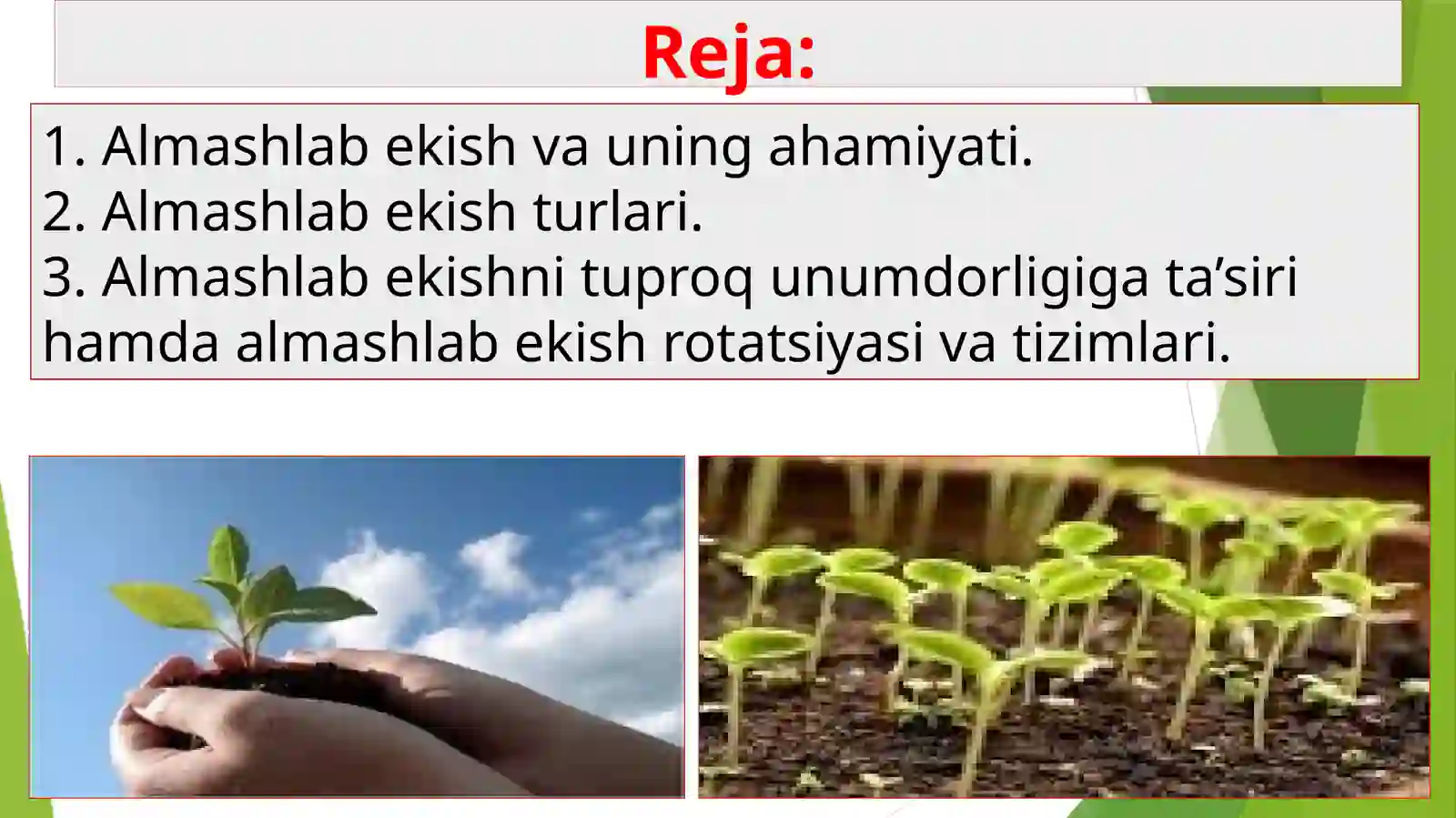 Reja:

1. Almashlab ekish va uning ahamiyati.
2. Almashlab ekish turlari.
3. Almashlab ekishni tuproq unumdorligiga ta’siri hamda almashlab ekish rotatsiyasi va tizimlari.